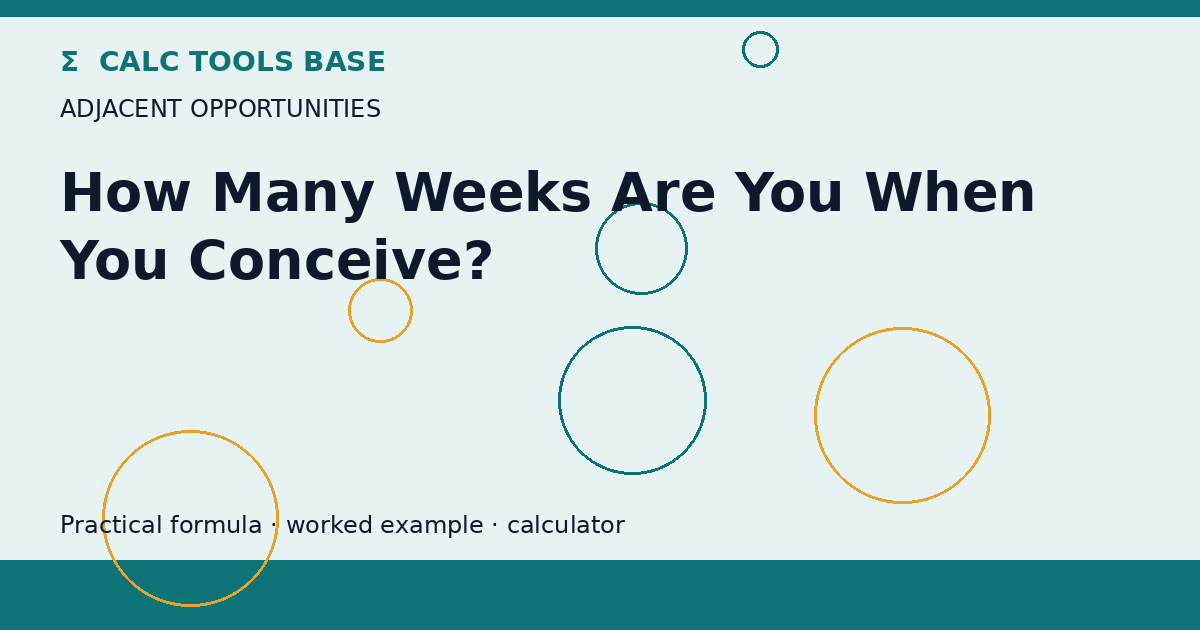 Σ CALC TOOLS BASE

ADJACENT OPPORTUNITIES

How Many Weeks Are You When You Conceive?

Practical formula · worked example · calculator